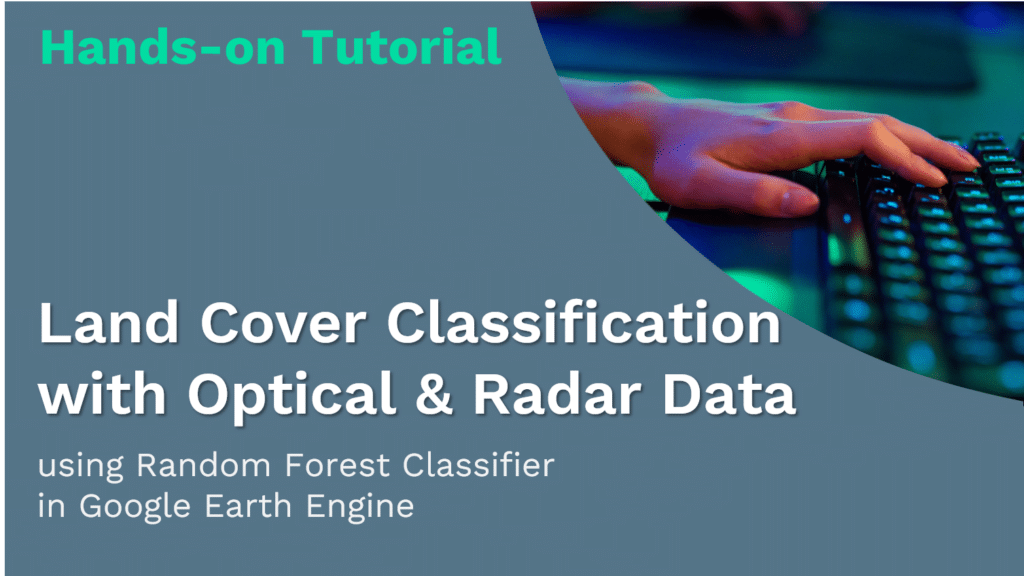 Hands-on Tutorial

Land Cover Classification with Optical & Radar Data

using Random Forest Classifier in Google Earth Engine